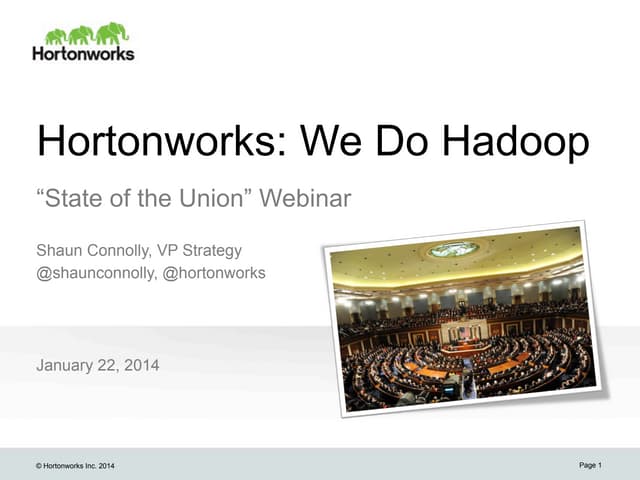 Hortonworks

Hortonworks: We Do Hadoop

“State of the Union” Webinar

Shaun Connolly, VP Strategy
@shaunconnolly, @hortonworks

January 22, 2014

© Hortonworks Inc. 2014

Page 1